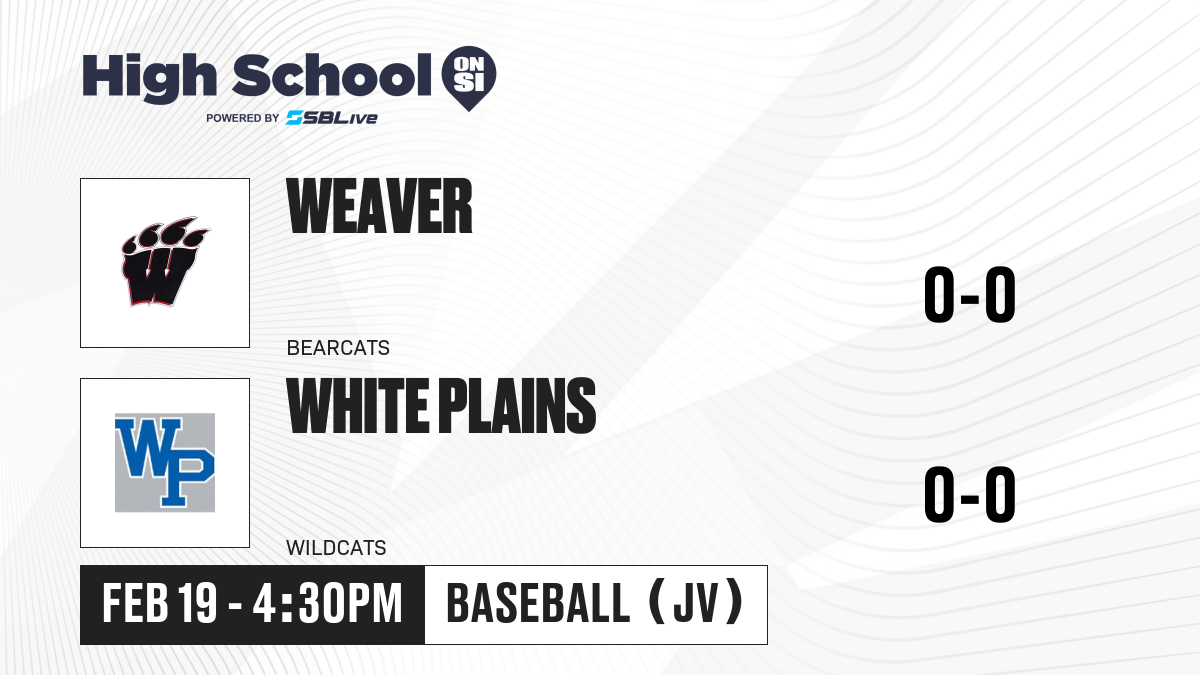 High School ON SI
POWERED BY SBLive

W

WEAVER

BEARCATS

0-0

WP

WHITE PLAINS

WILDCATS

0-0

FEB 19 - 4:30PM

BASEBALL (JV)